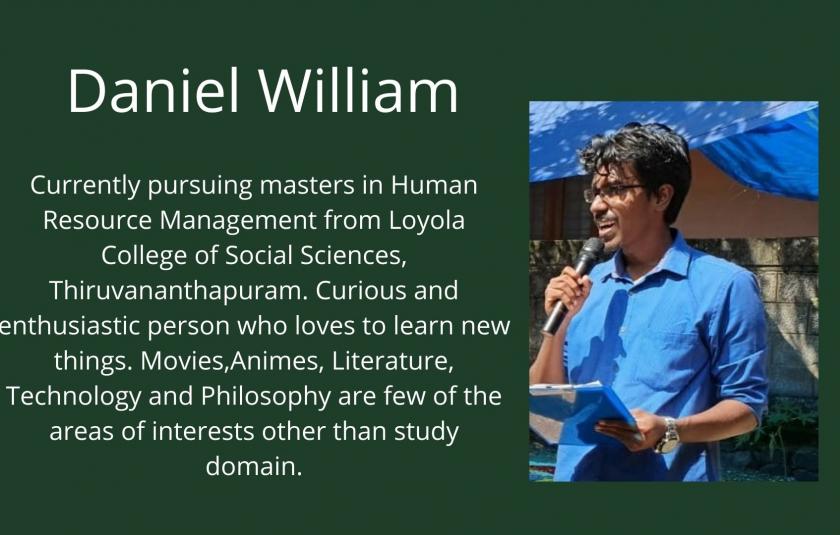 Daniel William

Currently pursuing masters in Human Resource Management from Loyola College of Social Sciences, Thiruvananthapuram. Curious and enthusiastic person who loves to learn new things. Movies,Animes, Literature, Technology and Philosophy are few of the areas of interests other than study domain.